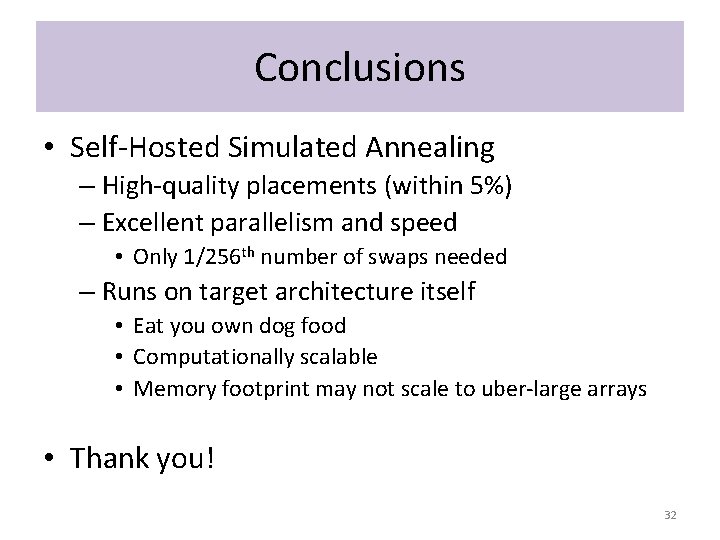 Conclusions

• Self-Hosted Simulated Annealing
– High-quality placements (within 5%)
– Excellent parallelism and speed
• Only 1/256$^{th}$ number of swaps needed
– Runs on target architecture itself
• Eat you own dog food
• Computationally scalable
• Memory footprint may not scale to uber-large arrays

• Thank you!

32